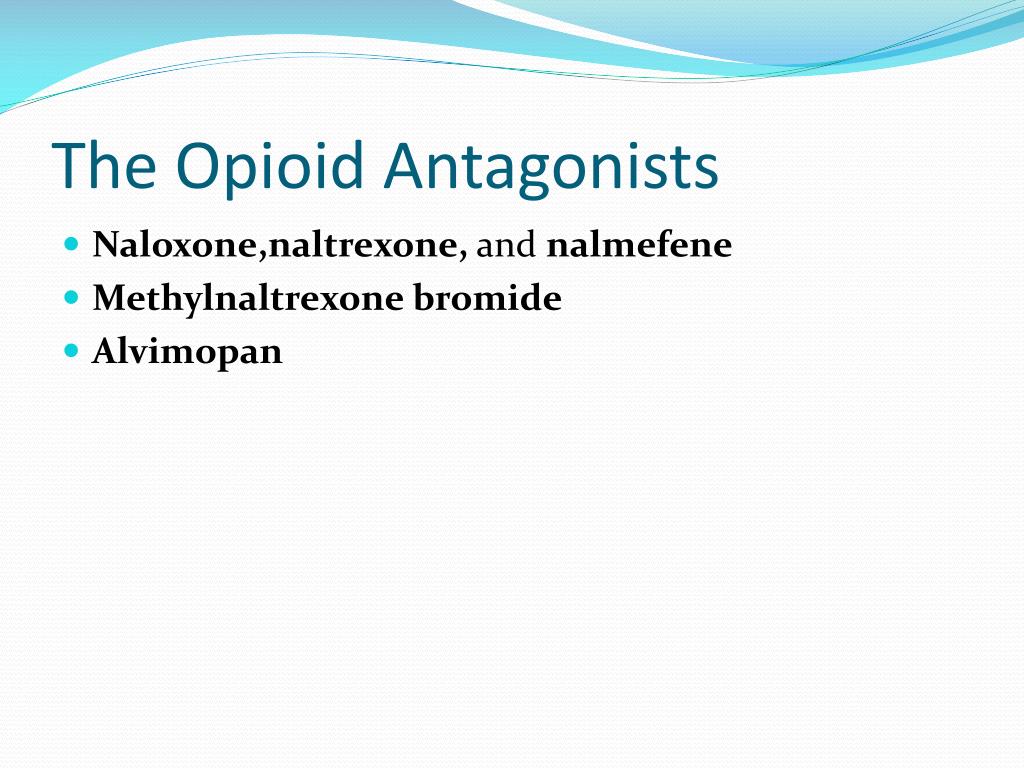 The Opioid Antagonists

- Naloxone,naltrexone, and nalmefene
- Methylnaltrexone bromide
- Alvimopan